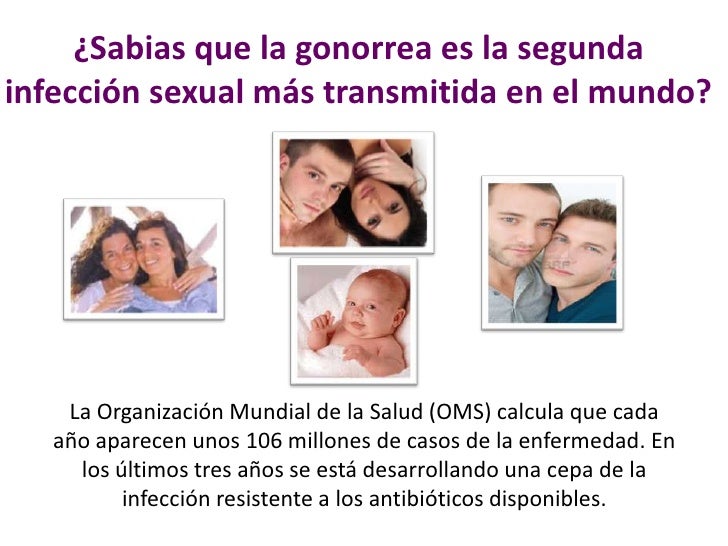 ¿Sabias que la gonorrea es la segunda infección sexual más transmitida en el mundo?

La Organización Mundial de la Salud (OMS) calcula que cada año aparecen unos 106 millones de casos de la enfermedad. En los últimos tres años se está desarrollando una cepa de la infección resistente a los antibióticos disponibles.